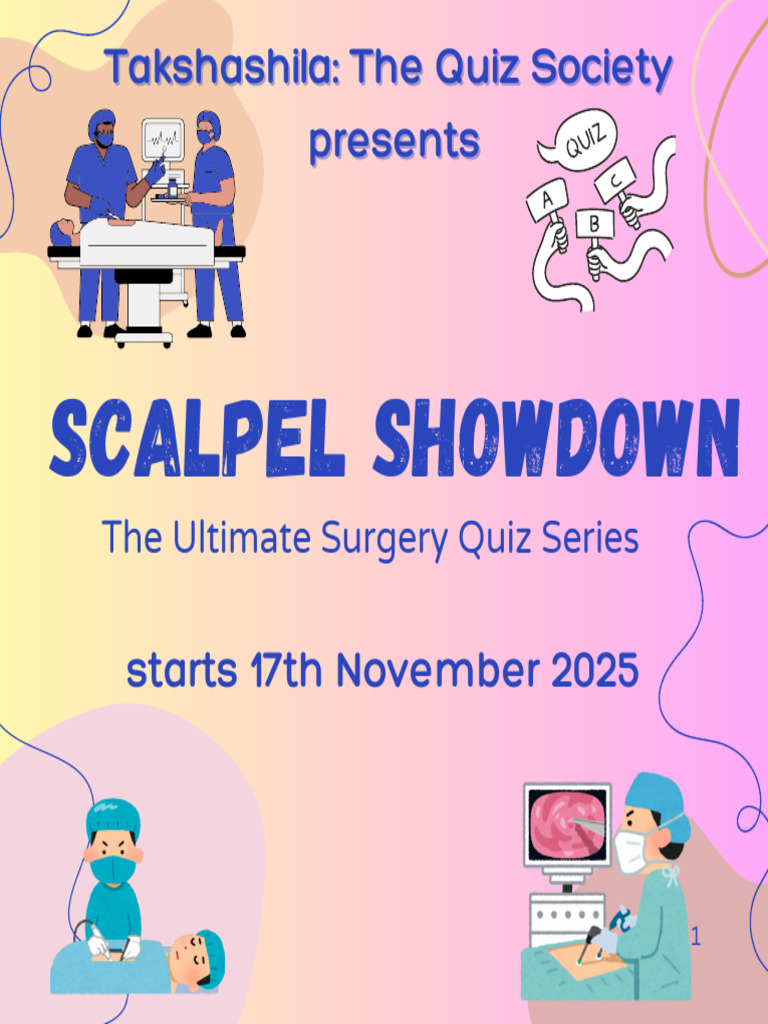 Takshashila: The Quiz Society presents

QUIZ

A

B

C

SCALPEL SHOWDOWN

The Ultimate Surgery Quiz Series

starts 17th November 2025

1